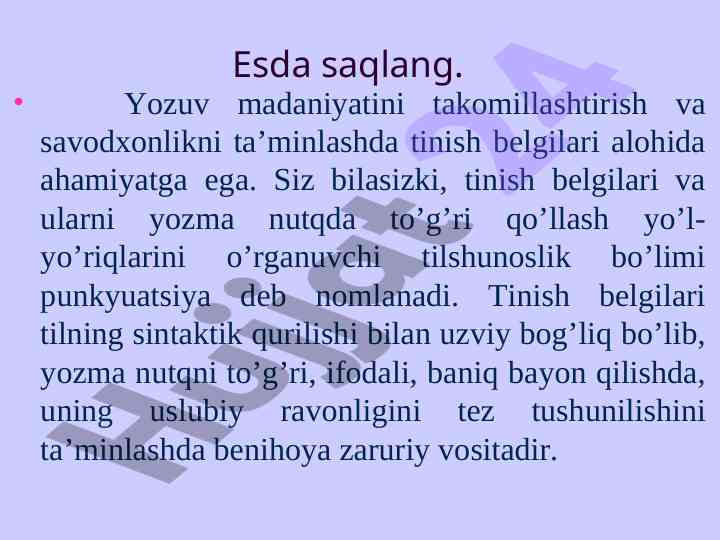 Esda saqlang.

• Yozuv madaniyatini takomillashtirish va savodxonlikni ta’minlashda tinish belgilari alohida ahamiyatga ega. Siz bilasizki, tinish belgilari va ularni yozma nutqda to’g’ri qo’llash yo’l-yo’riqlarini o’rganuvchi tilshunoslik bo’limi punkyuatsiya deb nomlanadi. Tinish belgilari tilning sintaktik qurilishi bilan uzviy bog’liq bo’lib, yozma nutqni to’g’ri, ifodali, baniq bayon qilishda, uning uslubiy ravonligini tez tushunilishini ta’minlashda benihoya zaruriy vositadir.

Hujjat24